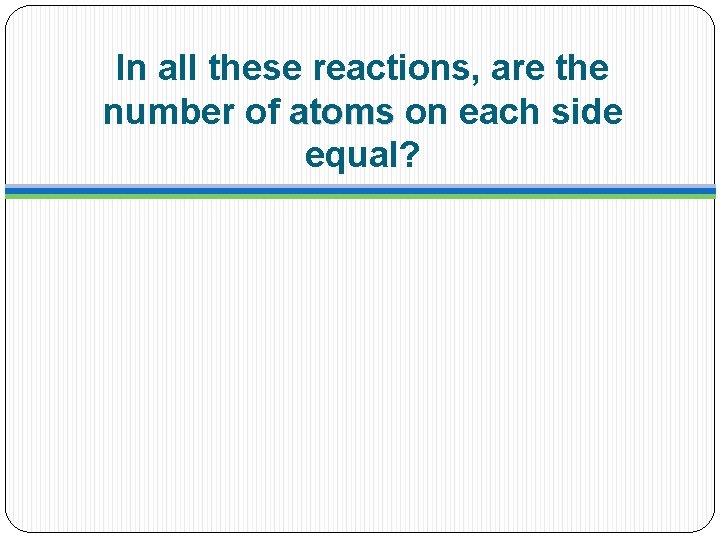 In all these reactions, are the number of atoms on each side equal?